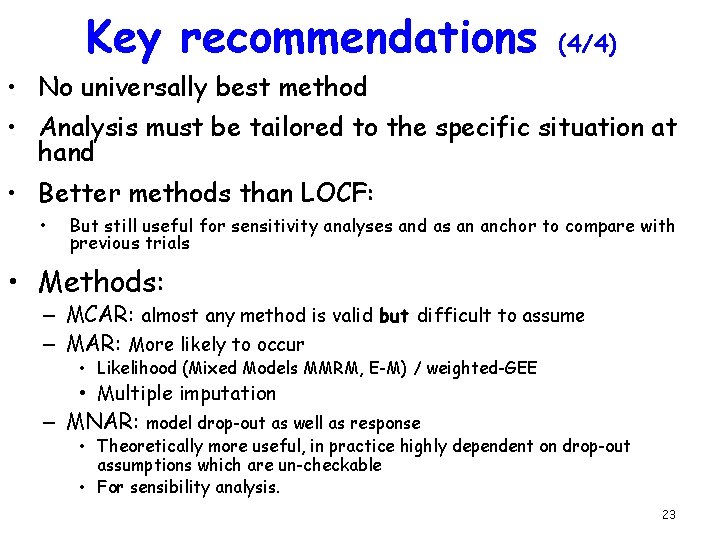 Key recommendations (4/4)

• No universally best method

• Analysis must be tailored to the specific situation at hand

• Better methods than LOCF:

• But still useful for sensitivity analyses and as an anchor to compare with previous trials

• Methods:

– MCAR: almost any method is valid but difficult to assume

– MAR: More likely to occur

• Likelihood (Mixed Models MMRM, E-M) / weighted-GEE

• Multiple imputation

– MNAR: model drop-out as well as response

• Theoretically more useful, in practice highly dependent on drop-out assumptions which are un-checkable

• For sensibility analysis.

23